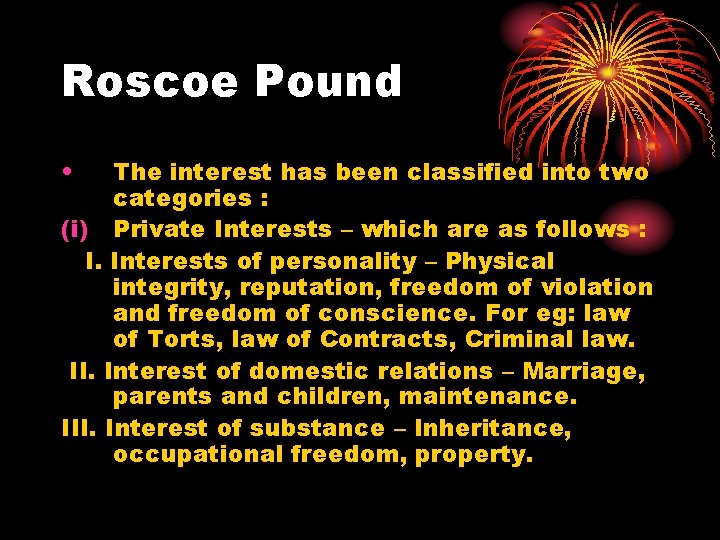 Roscoe Pound

• The interest has been classified into two categories :

(i) Private Interests – which are as follows :

I. Interests of personality – Physical integrity, reputation, freedom of violation and freedom of conscience. For eg: law of Torts, law of Contracts, Criminal law.

II. Interest of domestic relations – Marriage, parents and children, maintenance.

III. Interest of substance – Inheritance, occupational freedom, property.